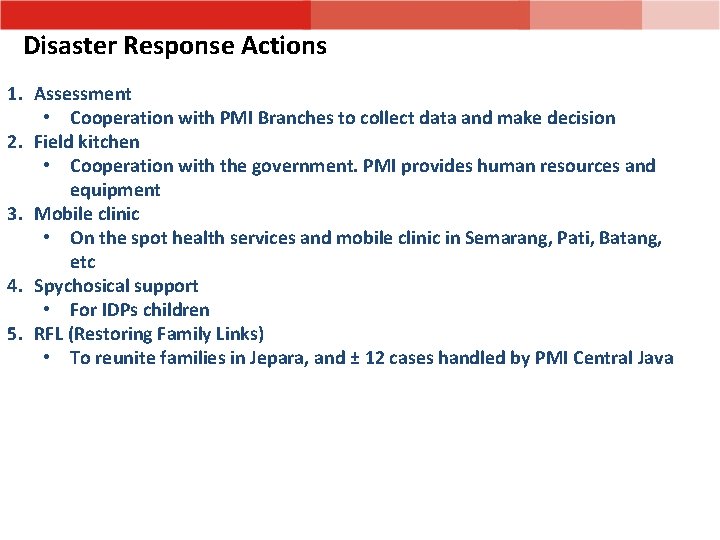 Disaster Response Actions

1. Assessment
• Cooperation with PMI Branches to collect data and make decision
2. Field kitchen
• Cooperation with the government. PMI provides human resources and equipment
3. Mobile clinic
• On the spot health services and mobile clinic in Semarang, Pati, Batang, etc
4. Spychosical support
• For IDPs children
5. RFL (Restoring Family Links)
• To reunite families in Jepara, and ± 12 cases handled by PMI Central Java